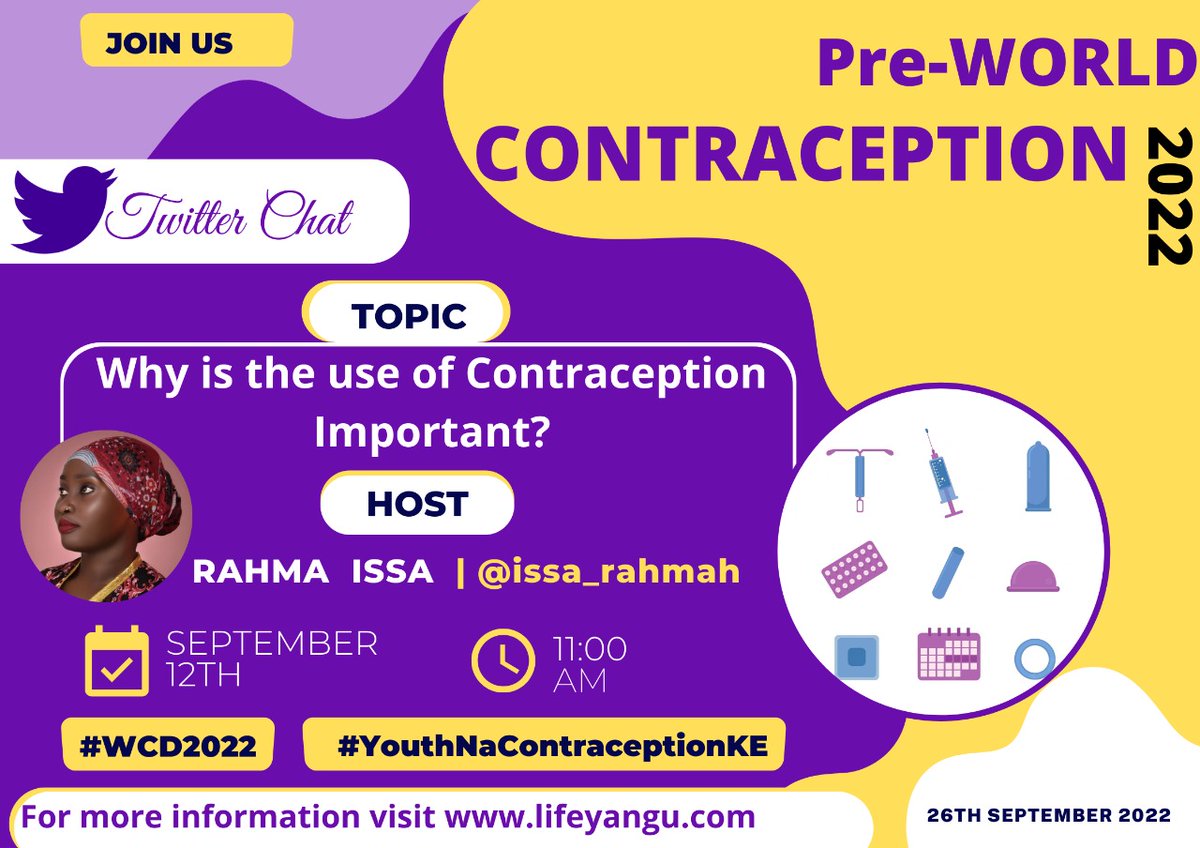 JOIN US

Pre-WORLD CONTRACEPTION 2022

Twitter Chat

TOPIC

Why is the use of Contraception Important?

HOST

RAHMA ISSA | @issa_rahmah

SEPTEMBER 12TH

11:00 AM

#WCD2022

#YouthNaContraceptionKE

For more information visit www.lifeyangu.com

26TH SEPTEMBER 2022